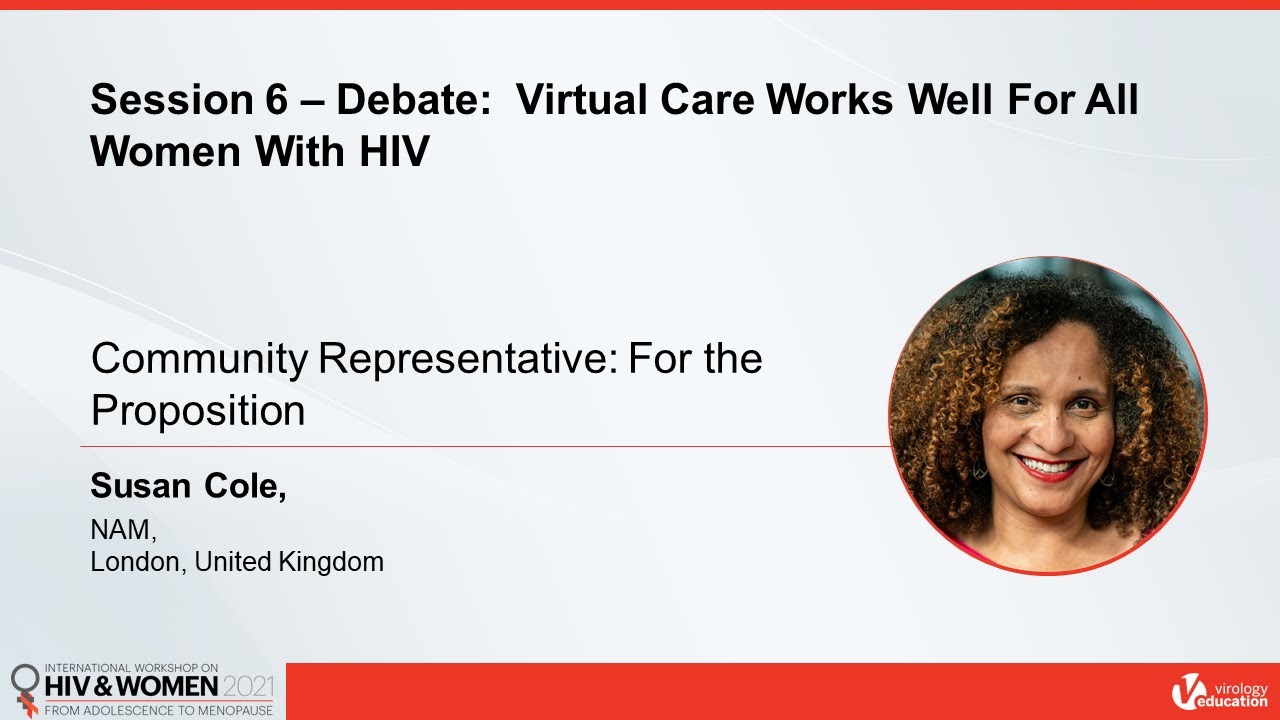 Session 6 – Debate: Virtual Care Works Well For All Women With HIV

Community Representative: For the Proposition

Susan Cole,

NAM,
London, United Kingdom

INTERNATIONAL WORKSHOP ON
HIV & WOMEN 2021
FROM ADOLESCENCE TO MENOPAUSE

virology education